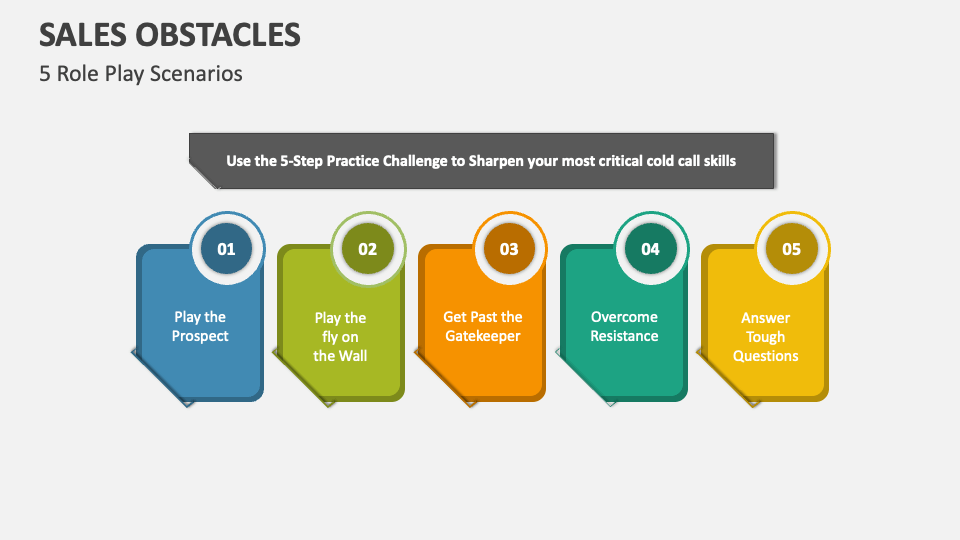 SALES OBSTACLES
5 Role Play Scenarios

Use the 5-Step Practice Challenge to Sharpen your most critical cold call skills

01
Play the Prospect

02
Play the fly on the Wall

03
Get Past the Gatekeeper

04
Overcome Resistance

05
Answer Tough Questions